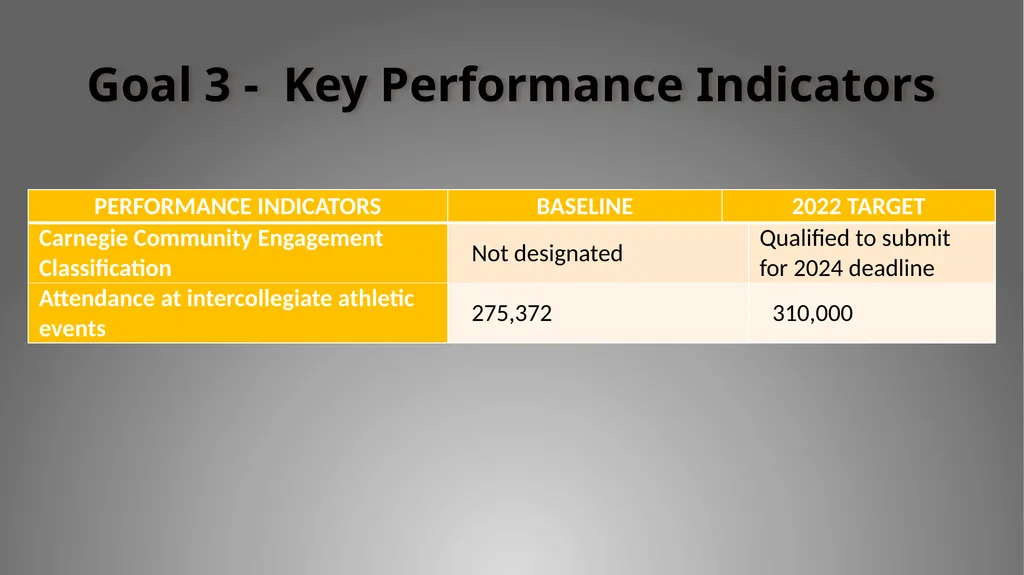 Goal 3 -  Key Performance Indicators

| PERFORMANCE INDICATORS | BASELINE | 2022 TARGET |
|---|---|---|
| Carnegie Community Engagement Classification | Not designated | Qualified to submit for 2024 deadline |
| Attendance at intercollegiate athletic events | 275,372 | 310,000 |